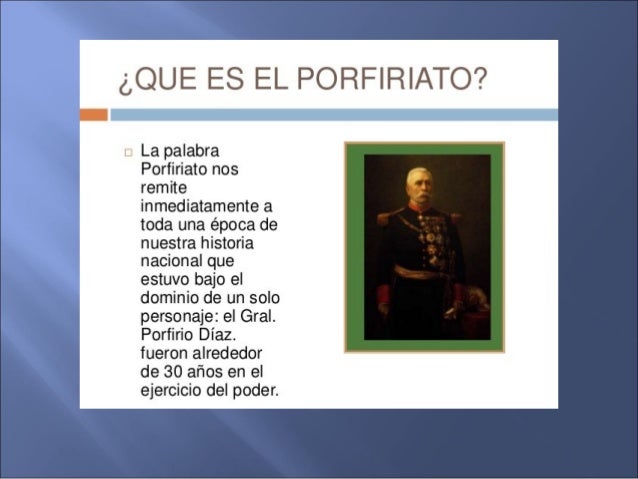 ¿QUE ES EL PORFIRIATO?

La palabra Porfiriato nos remite inmediatamente a toda una época de nuestra historia nacional que estuvo bajo el dominio de un solo personaje: el Gral. Porfirio Díaz. fueron alrededor de 30 años en el ejercicio del poder.